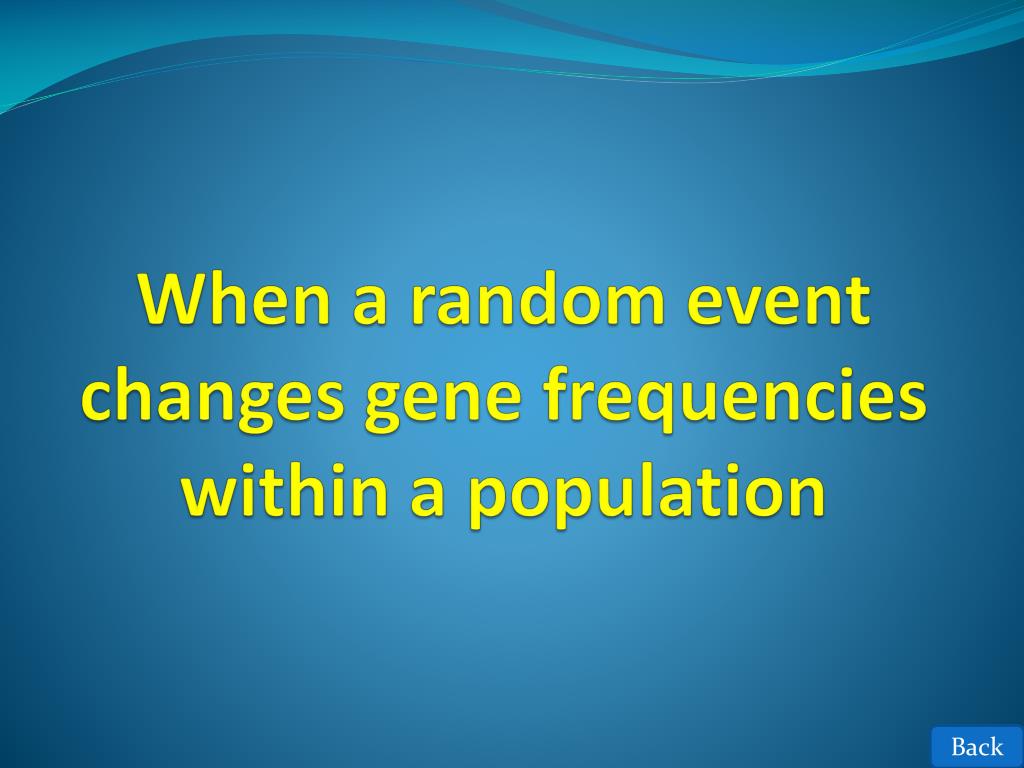 When a random event changes gene frequencies within a population

Back